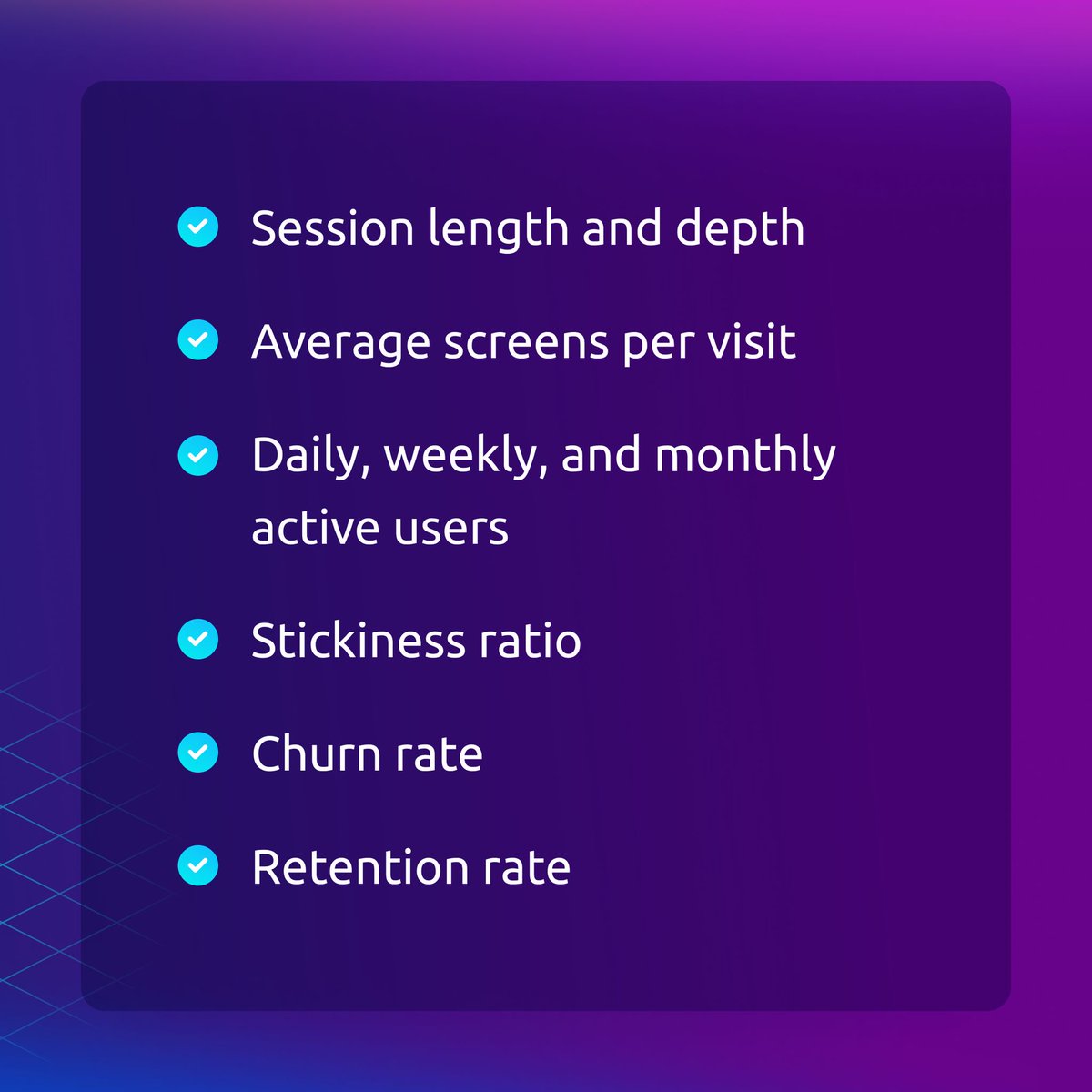 Session length and depth

Average screens per visit

Daily, weekly, and monthly active users

Stickiness ratio

Churn rate

Retention rate